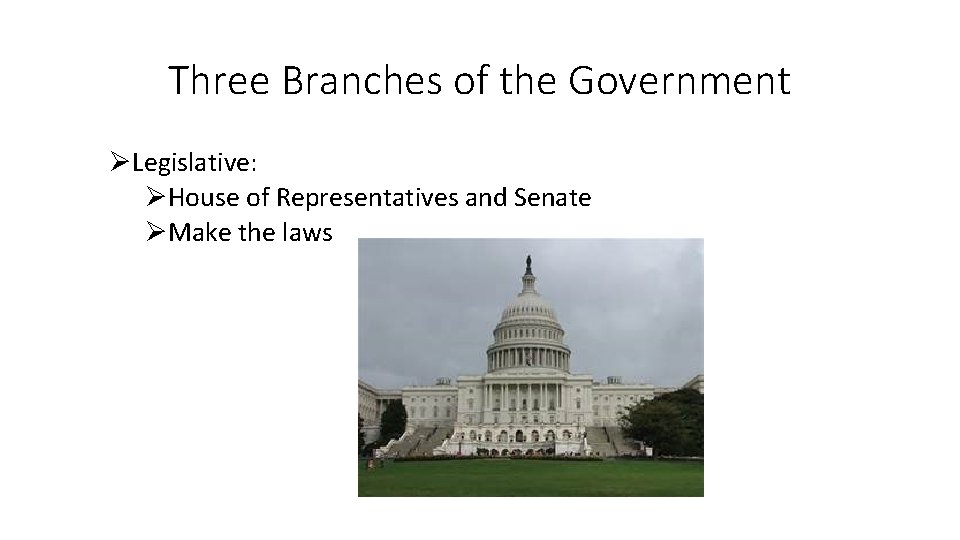 Three Branches of the Government

➢Legislative:
➢House of Representatives and Senate
➢Make the laws